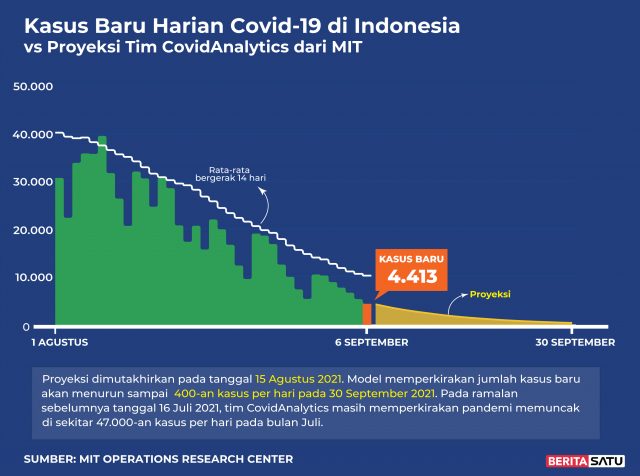 Kasus Baru Harian Covid-19 di Indonesia
vs Proyeksi Tim CovidAnalytics dari MIT

50.000
40.000
30.000
20.000
10.000
0

Rata-rata bergerak 14 hari

KASUS BARU
4.413

Proyeksi

1 AGUSTUS
6 SEPTEMBER
30 SEPTEMBER

Proyeksi dimutakhirkan pada tanggal 15 Agustus 2021. Model memperkirakan jumlah kasus baru akan menurun sampai 400-an kasus per hari pada 30 September 2021. Pada ramalan sebelumnya tanggal 16 Juli 2021, tim CovidAnalytics masih memperkirakan pandemi memuncak di sekitar 47.000-an kasus per hari pada bulan Juli.

SUMBER: MIT OPERATIONS RESEARCH CENTER

BERITASATU